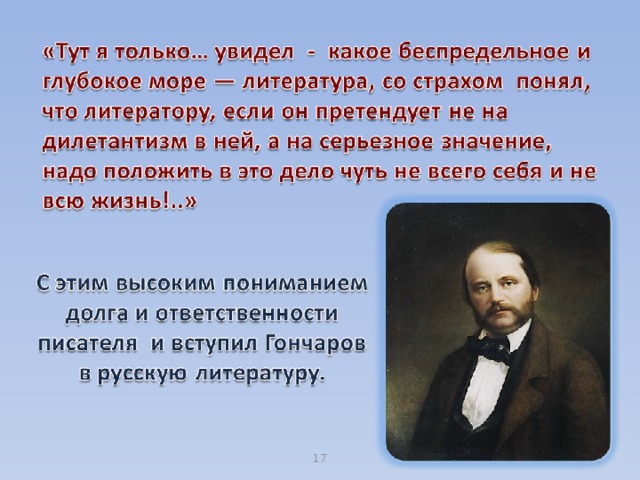 «Тут я только… увидел - какое беспредельное и глубокое море — литература, со страхом понял, что литератору, если он претендует не на дилетантизм в ней, а на серьезное значение, надо положить в это дело чуть не всего себя и не всю жизнь!..»

С этим высоким пониманием долга и ответственности писателя и вступил Гончаров в русскую литературу.

17